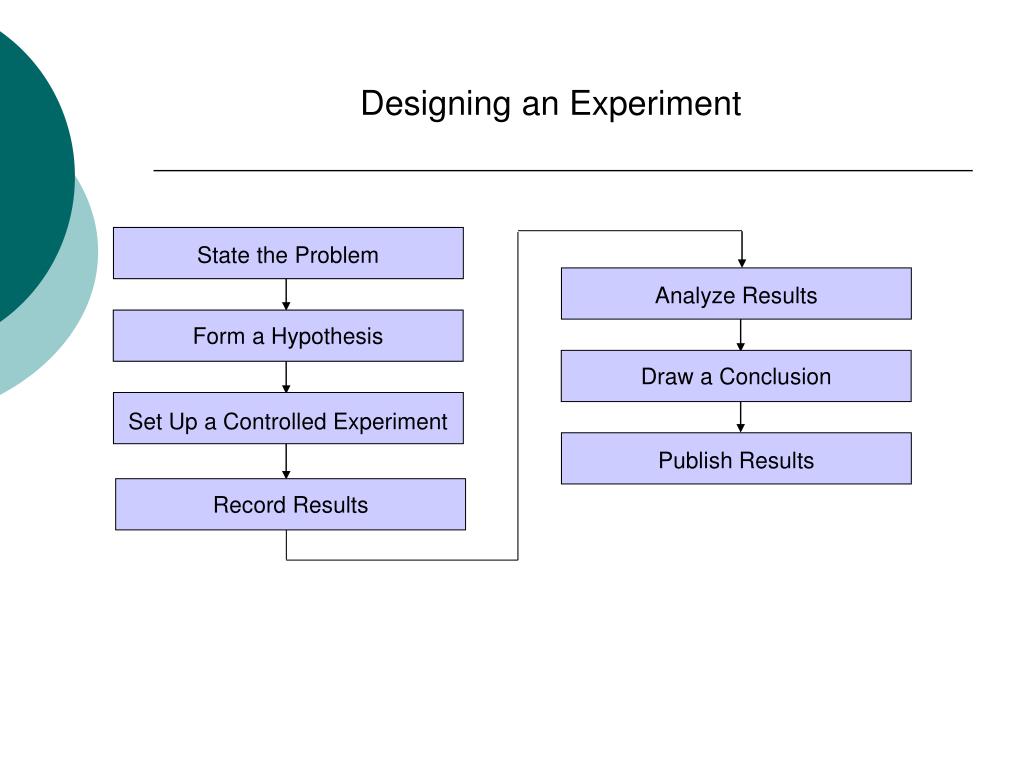 Designing an Experiment

State the Problem

Form a Hypothesis

Set Up a Controlled Experiment

Record Results

Analyze Results

Draw a Conclusion

Publish Results